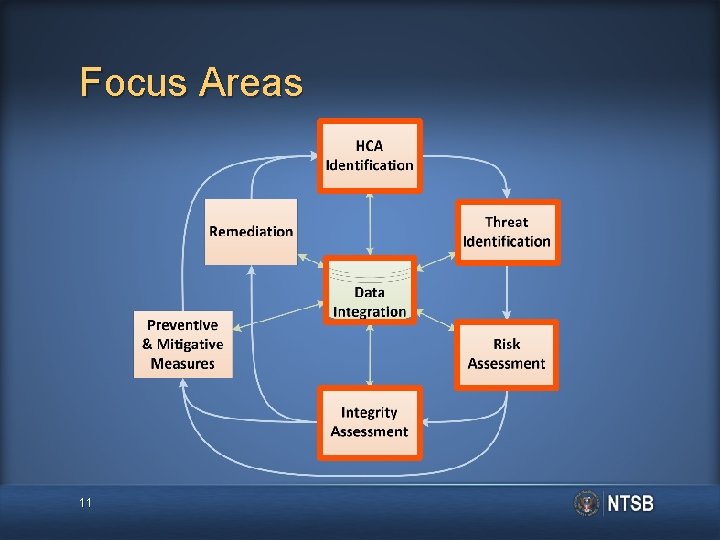 Focus Areas

HCA Identification

Remediation

Threat Identification

Data Integration

Preventive & Mitigative Measures

Risk Assessment

Integrity Assessment

11

NTSB